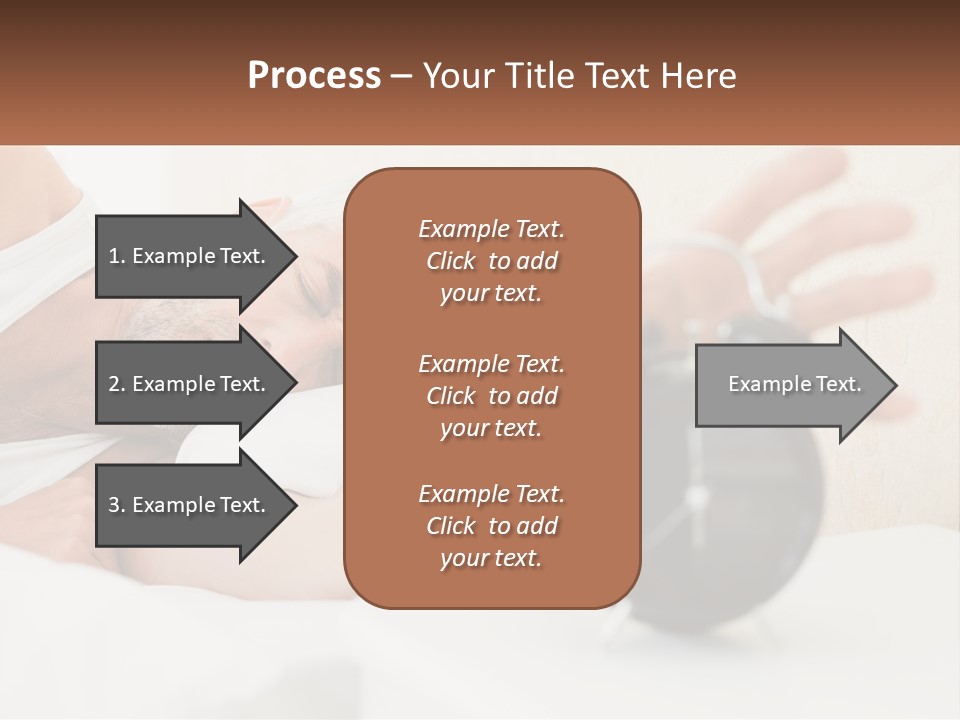 Process – Your Title Text Here

1. Example Text.

2. Example Text.

3. Example Text.

Example Text. Click to add your text.

Example Text. Click to add your text.

Example Text. Click to add your text.

Example Text.